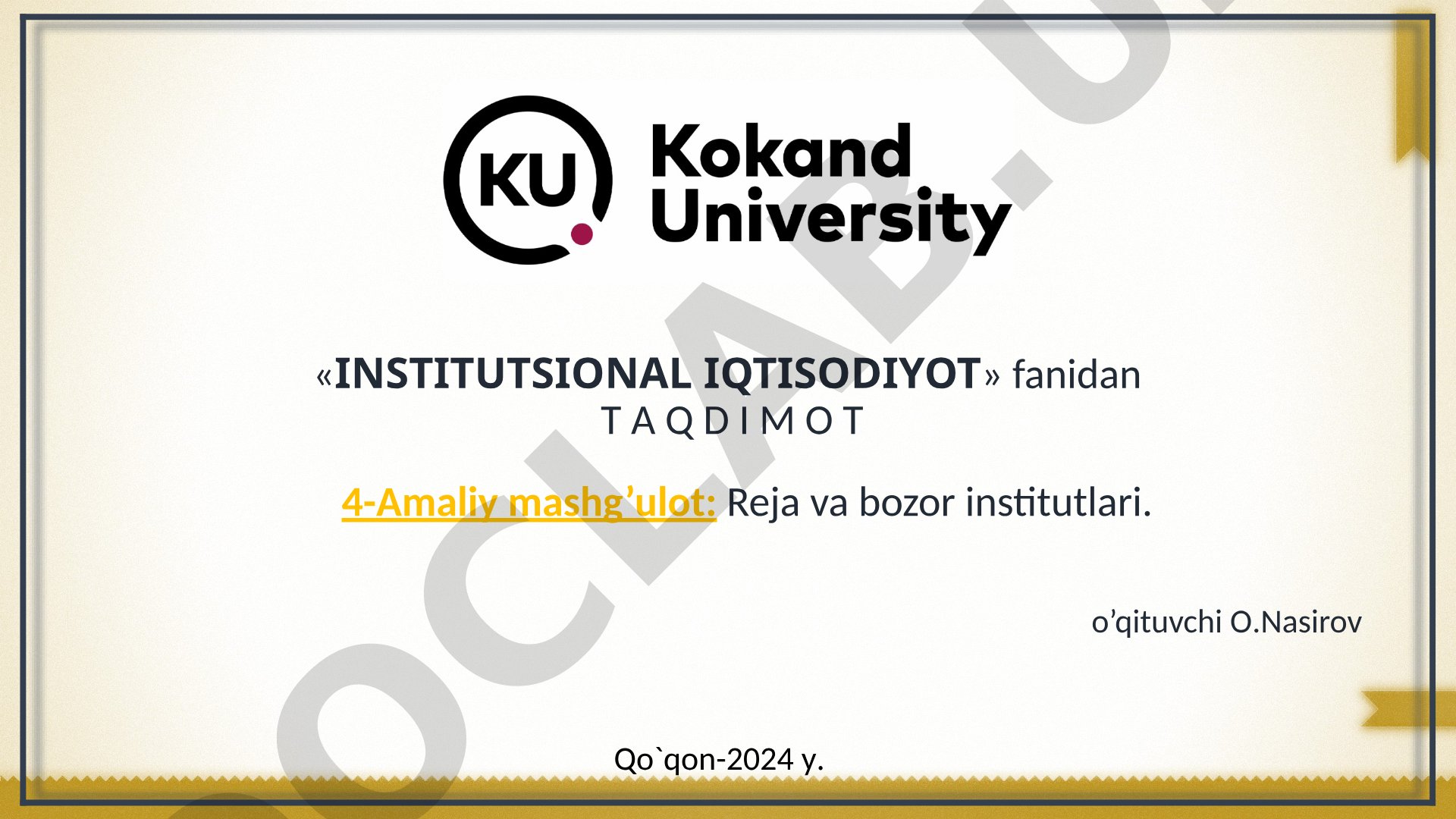 KU Kokand University

«INSTITUTSIONAL IQTISODIYOT» fanidan
T A Q D I M O T

4-Amaliy mashg’ulot: Reja va bozor institutlari.

o’qituvchi O.Nasirov

Qo`qon-2024 y.

OCLAB.U